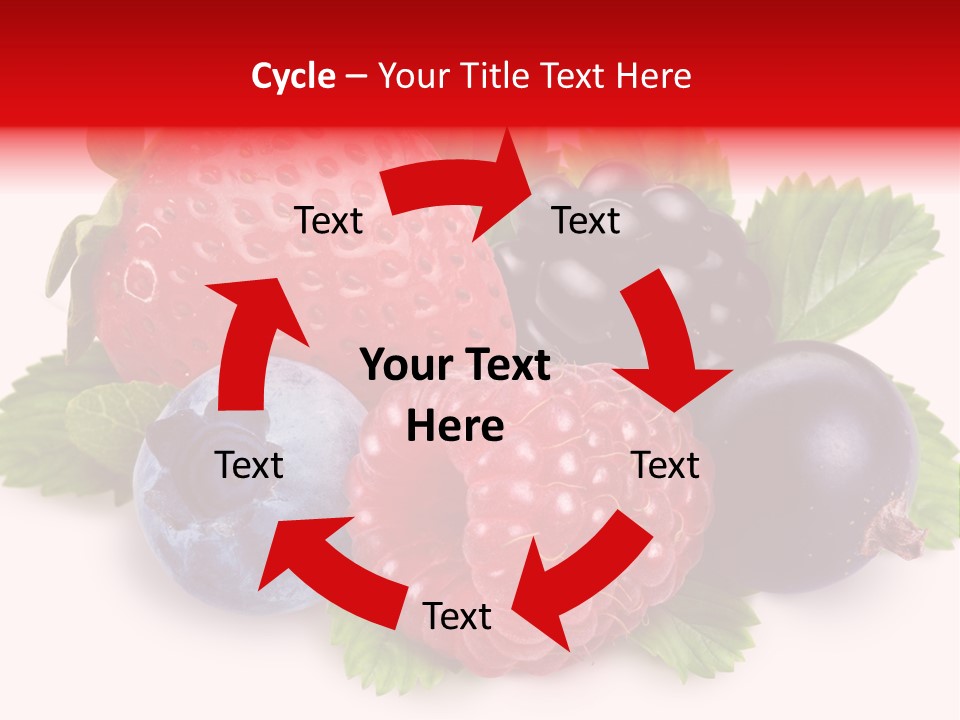 Cycle – Your Title Text Here

Text

Text

Your Text Here

Text

Text

Text